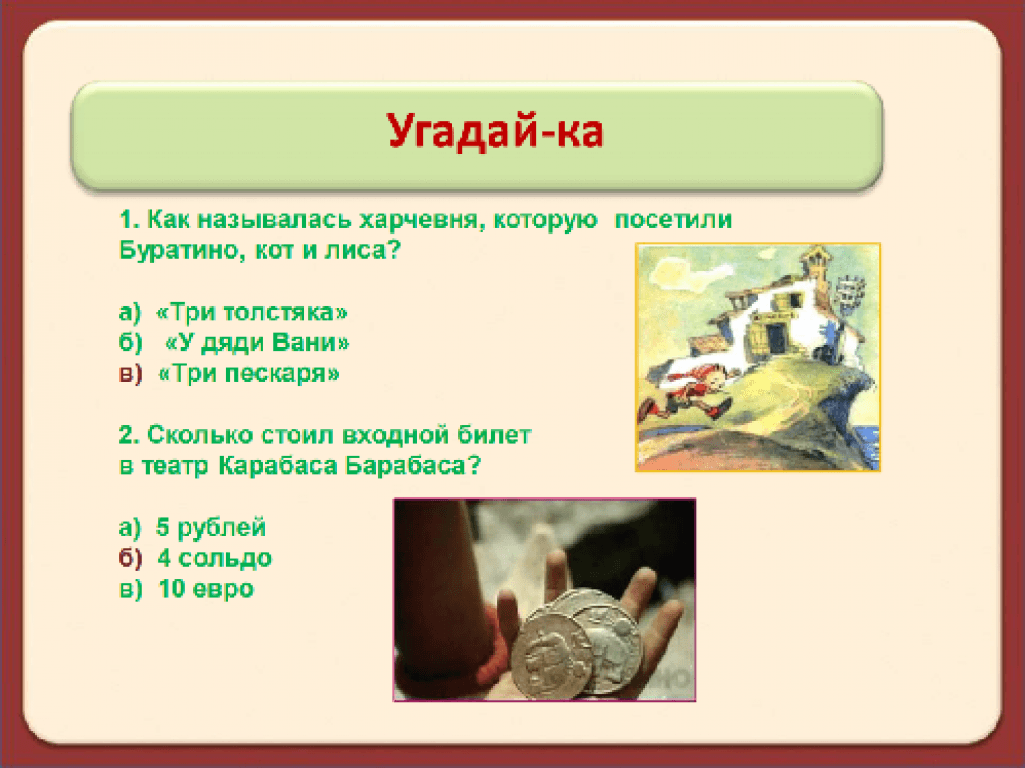 Угадай-ка

1. Как называлась харчевня, которую посетили Буратино, кот и лиса?

а) «Три толстяка»
б) «У дяди Вани»
в) «Три пескаря»

2. Сколько стоил входной билет в театр Карабаса Барабаса?

а) 5 рублей
б) 4 сольдо
в) 10 евро